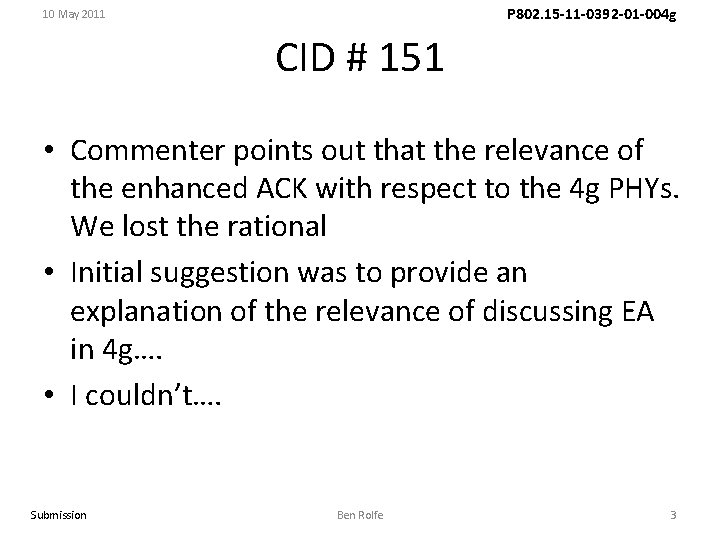 10 May 2011

P802.15-11-0392-01-004g

CID # 151

• Commenter points out that the relevance of the enhanced ACK with respect to the 4g PHYs. We lost the rational
• Initial suggestion was to provide an explanation of the relevance of discussing EA in 4g….
• I couldn't….

Submission

Ben Rolfe

3